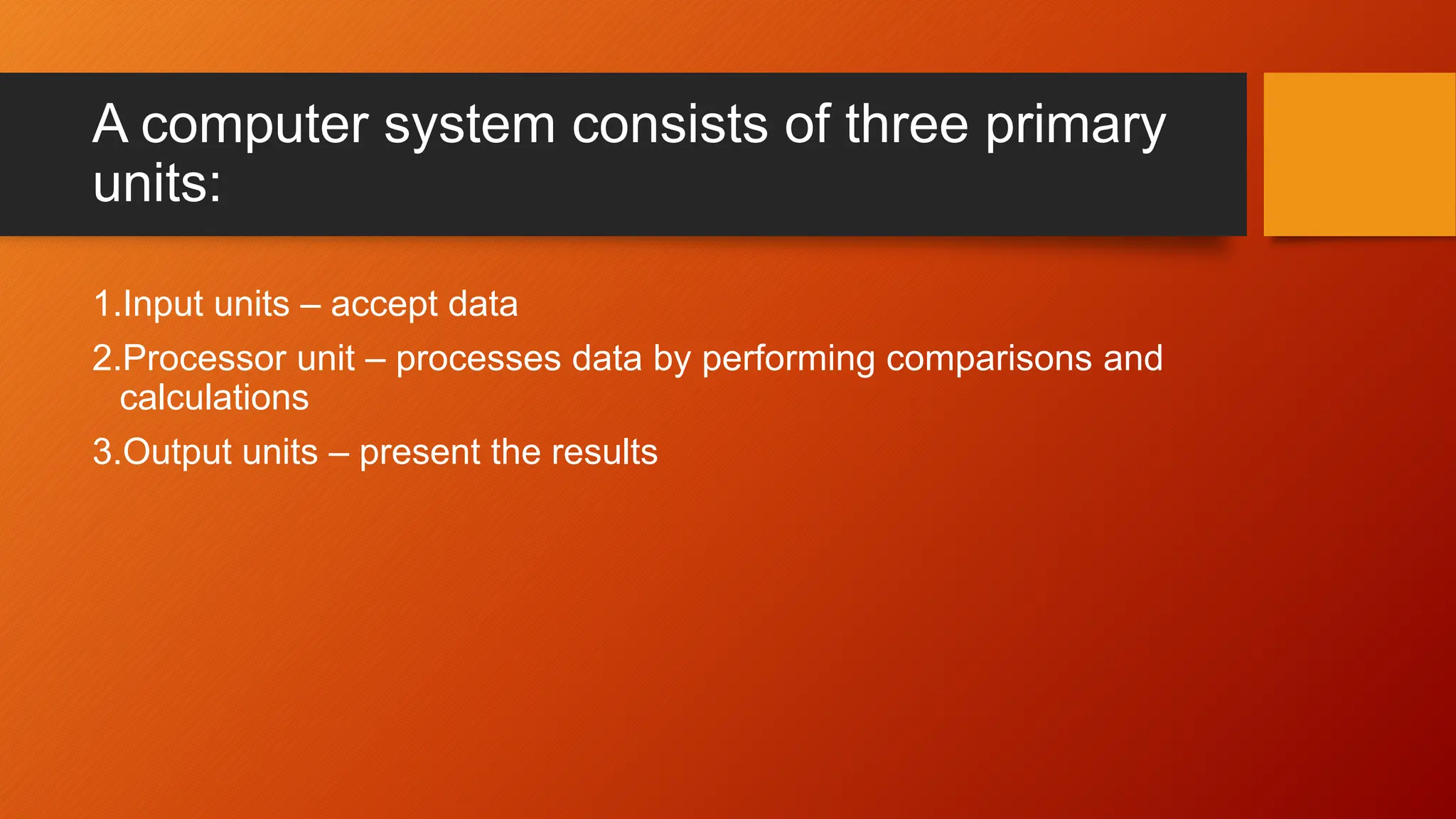 A computer system consists of three primary units:

1.Input units – accept data

2.Processor unit – processes data by performing comparisons and calculations

3.Output units – present the results